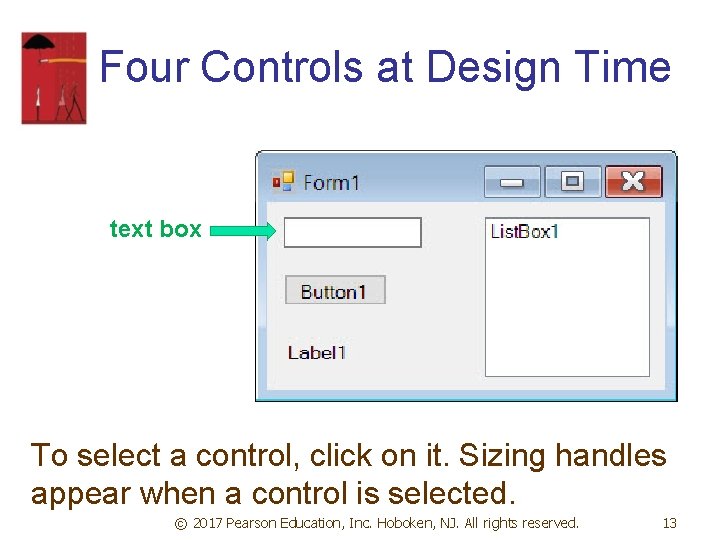 Four Controls at Design Time

Form1

text box

ListBox1

Button1

Label1

To select a control, click on it. Sizing handles appear when a control is selected.

© 2017 Pearson Education, Inc. Hoboken, NJ. All rights reserved. 13